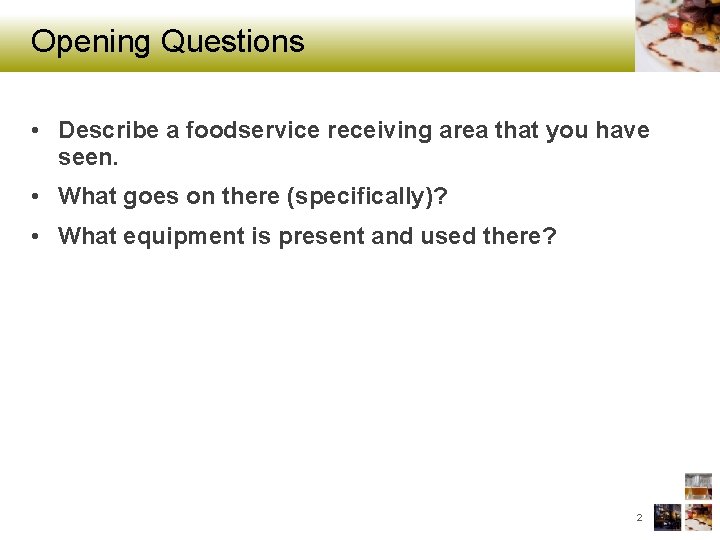 Opening Questions

• Describe a foodservice receiving area that you have seen.

• What goes on there (specifically)?

• What equipment is present and used there?

2